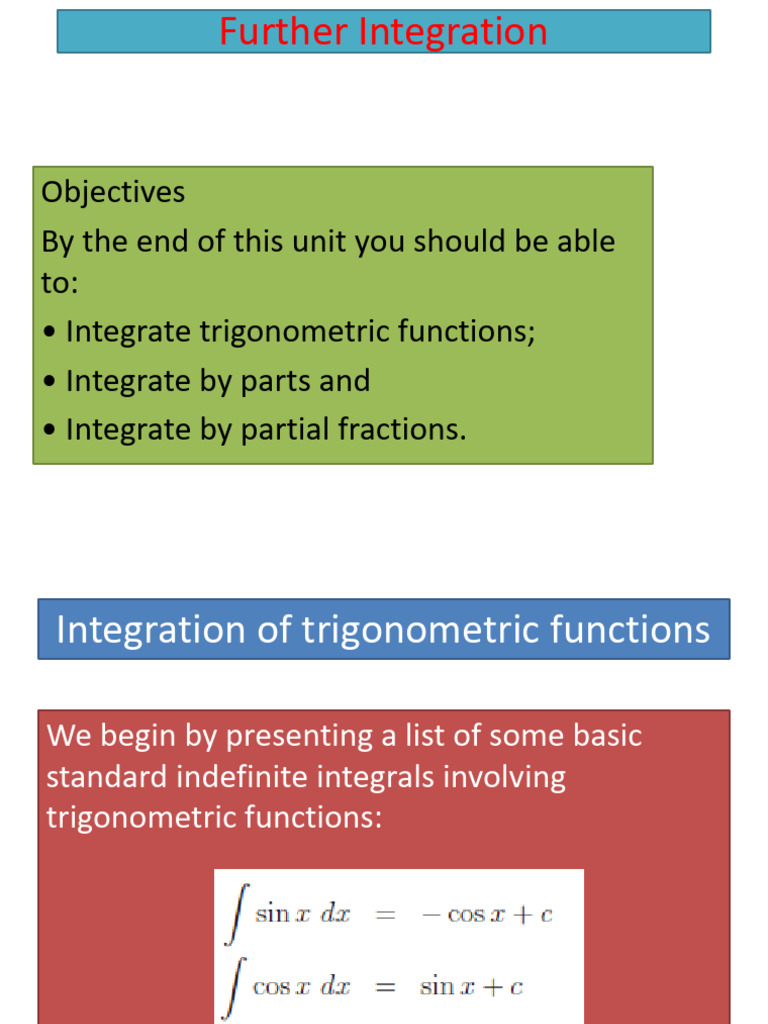 Further Integration

Objectives

By the end of this unit you should be able to:

• Integrate trigonometric functions;

• Integrate by parts and

• Integrate by partial fractions.

Integration of trigonometric functions

We begin by presenting a list of some basic standard indefinite integrals involving trigonometric functions:

$\int \sin x \, dx = -\cos x + c$

$\int \cos x \, dx = \sin x + c$